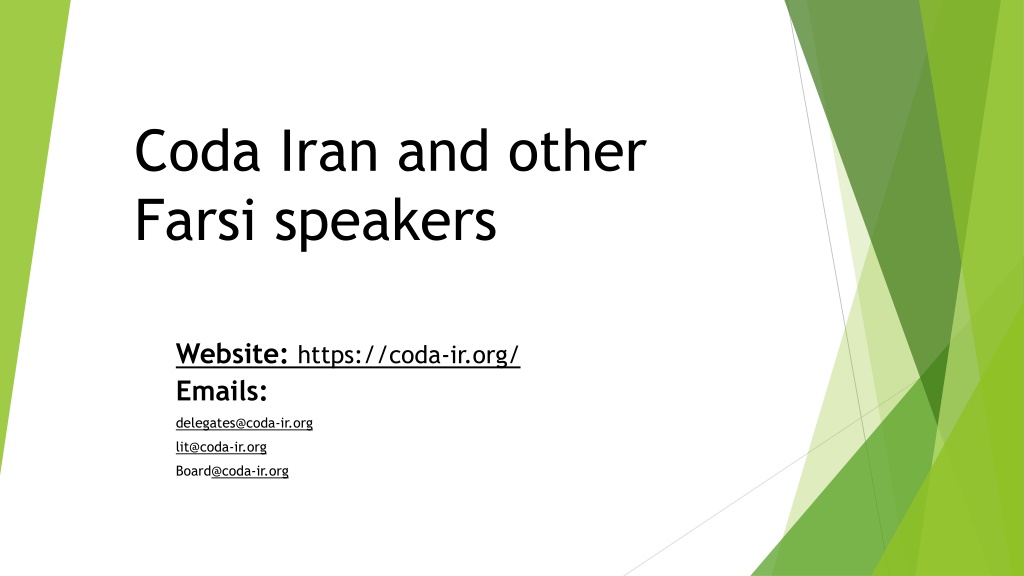 Coda Iran and other Farsi speakers

Website: https://coda-ir.org/
Emails:
delegates@coda-ir.org
lit@coda-ir.org
Board@coda-ir.org